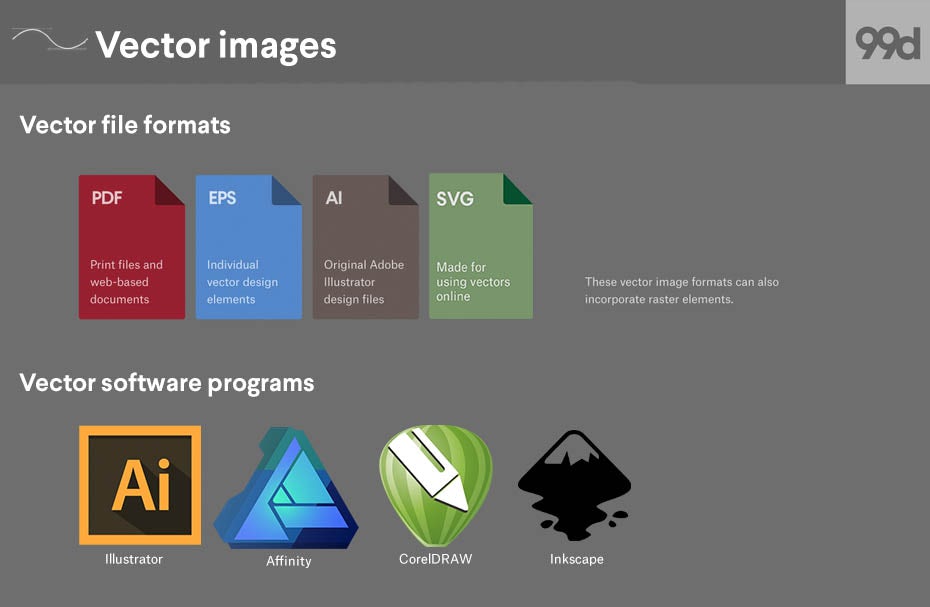 Vector images

99d

Vector file formats

PDF
Print files and web-based documents

EPS
Individual vector design elements

AI
Original Adobe Illustrator design files

SVG
Made for using vectors online

These vector image formats can also incorporate raster elements.

Vector software programs

Ai
Illustrator

Affinity

CorelDRAW

Inkscape